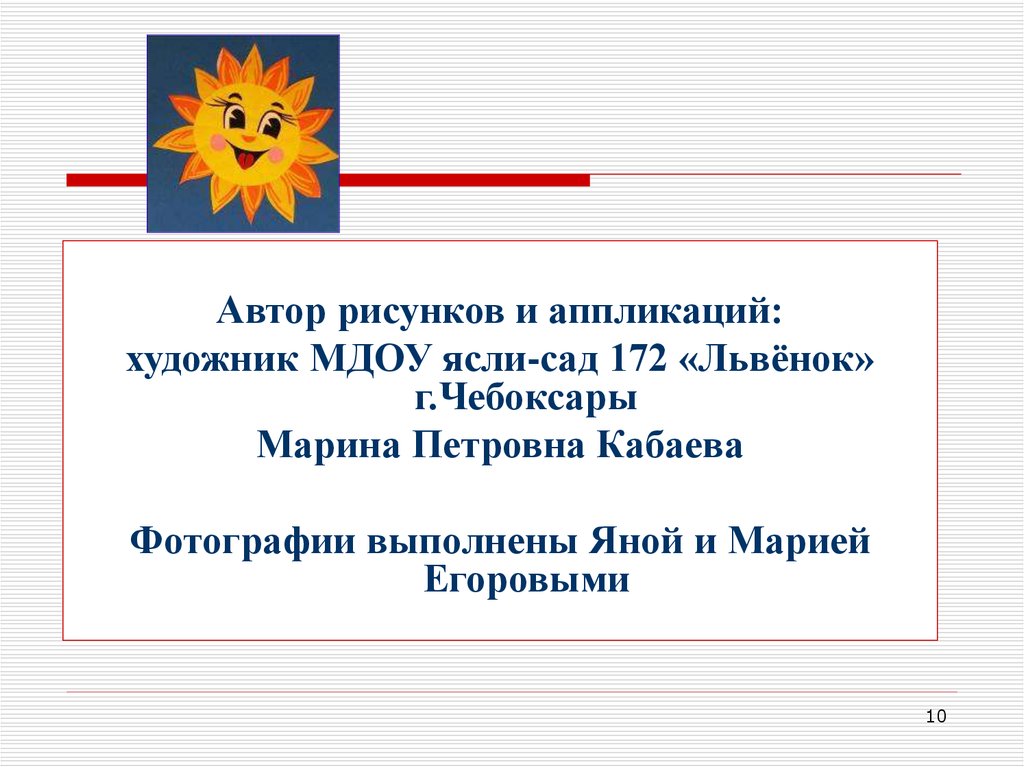 Автор рисунков и аппликаций:
художник МДОУ ясли-сад 172 «Львёнок» г.Чебоксары
Марина Петровна Кабаева

Фотографии выполнены Яной и Марией Егоровыми

10